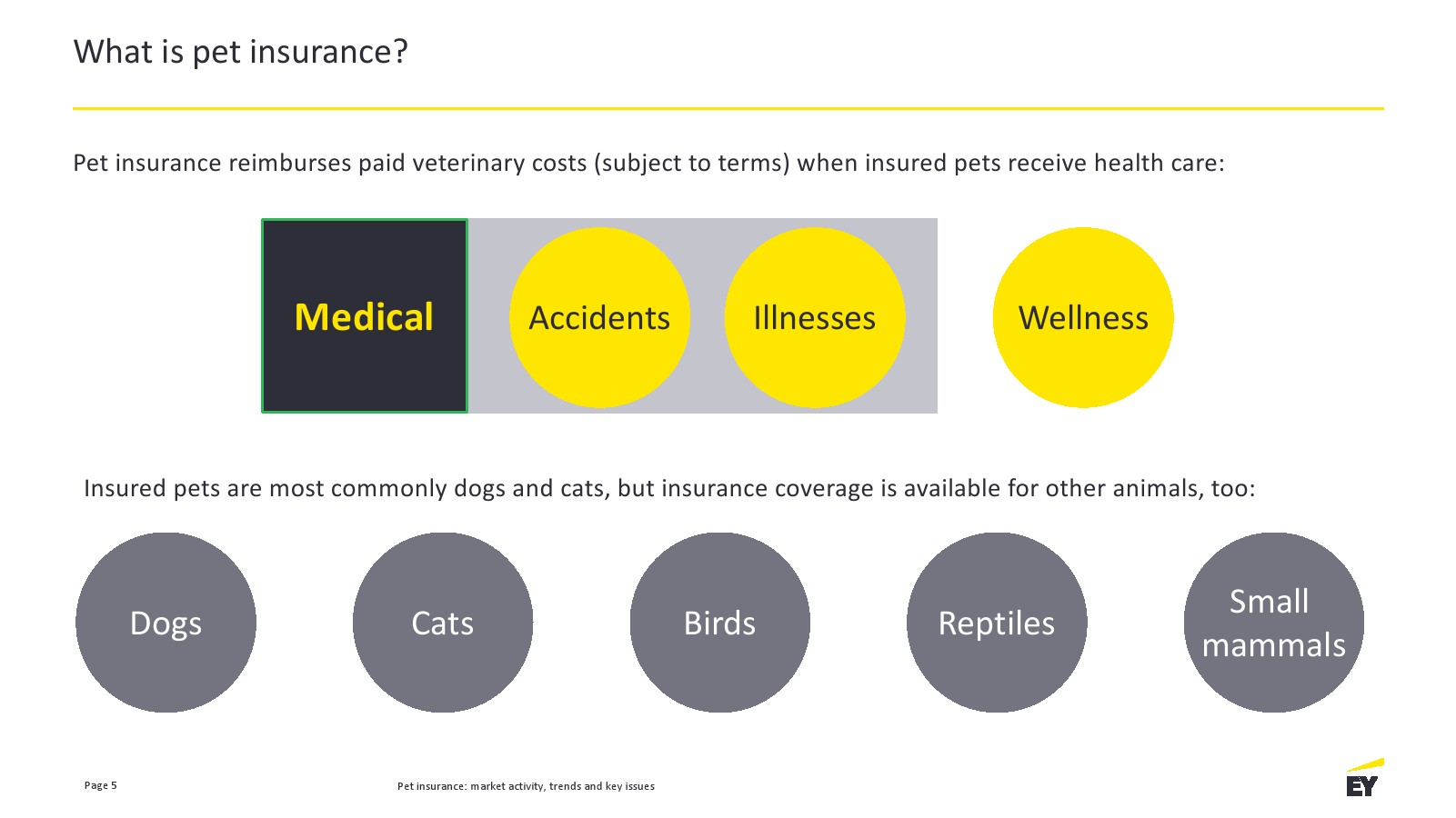 What is pet insurance?

Pet insurance reimburses paid veterinary costs (subject to terms) when insured pets receive health care:

Medical

Accidents

Illnesses

Wellness

Insured pets are most commonly dogs and cats, but insurance coverage is available for other animals, too:

Dogs

Cats

Birds

Reptiles

Small mammals

Page 5

Pet insurance: market activity, trends and key issues

EY